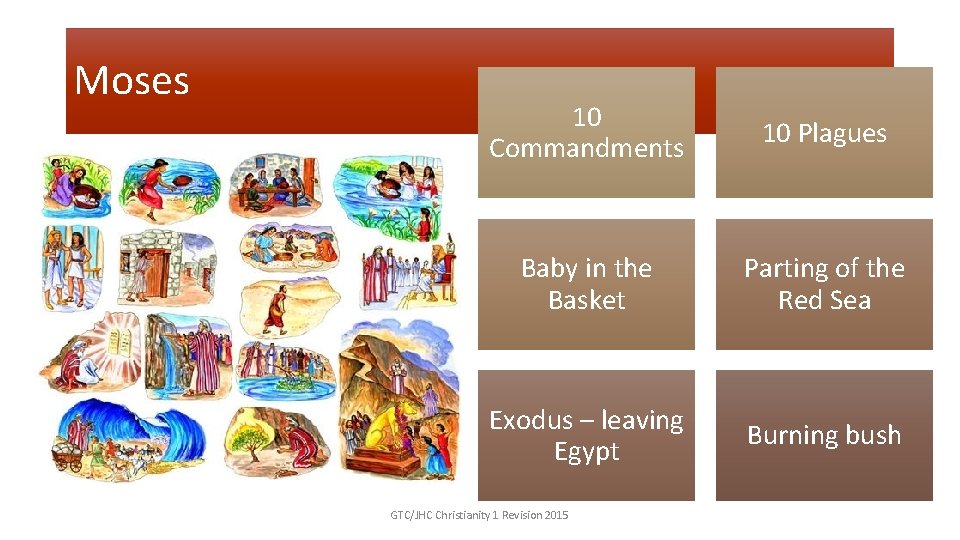 Moses

10 Commandments

10 Plagues

Baby in the Basket

Parting of the Red Sea

Exodus – leaving Egypt

Burning bush

GTC/JHC Christianity 1 Revision 2015